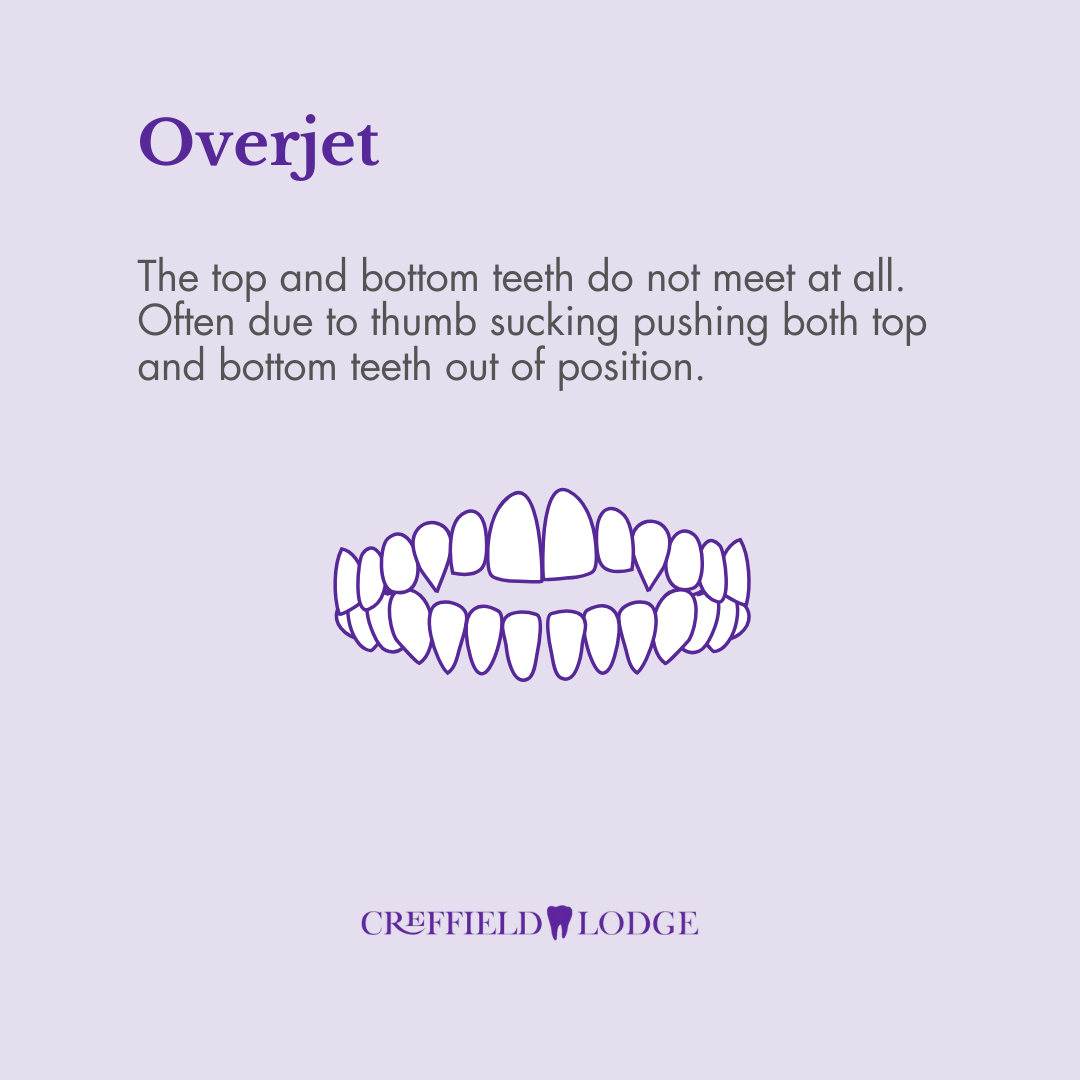 Overjet

The top and bottom teeth do not meet at all. Often due to thumb sucking pushing both top and bottom teeth out of position.

CREFFIELD LODGE